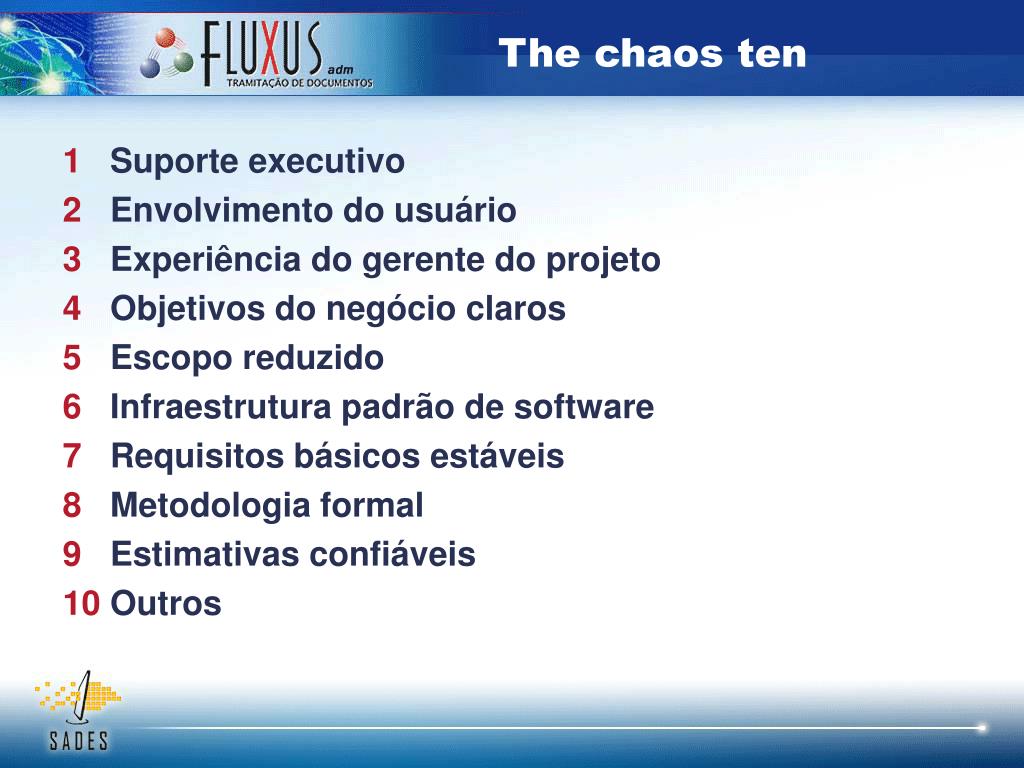 FLUXUS adm
TRAMITAÇÃO DE DOCUMENTOS

The chaos ten

1 Suporte executivo
2 Envolvimento do usuário
3 Experiência do gerente do projeto
4 Objetivos do negócio claros
5 Escopo reduzido
6 Infraestrutura padrão de software
7 Requisitos básicos estáveis
8 Metodologia formal
9 Estimativas confiáveis
10 Outros

SADES